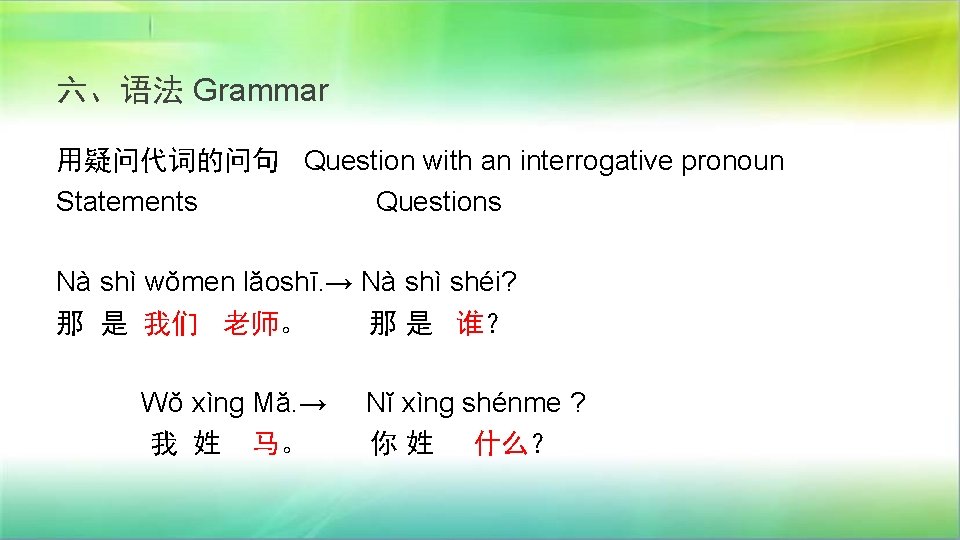 六、语法 Grammar

用疑问代词的问句 Question with an interrogative pronoun
Statements Questions

Nà shì wǒmen lǎoshī.→ Nà shì shéi?
那 是 我们 老师。 那 是 谁？

Wǒ xìng Mǎ.→ Nǐ xìng shénme ?
我 姓 马。 你 姓 什么？